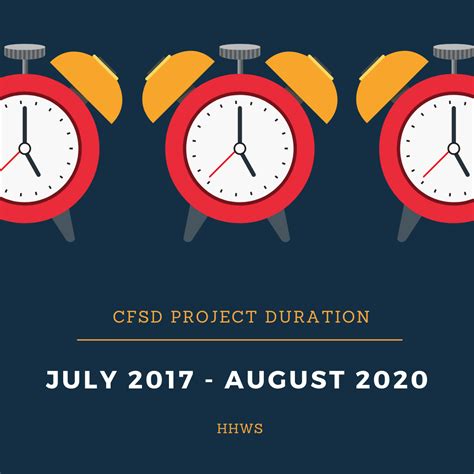 CFSD PROJECT DURATION

JULY 2017 - AUGUST 2020

HHWS